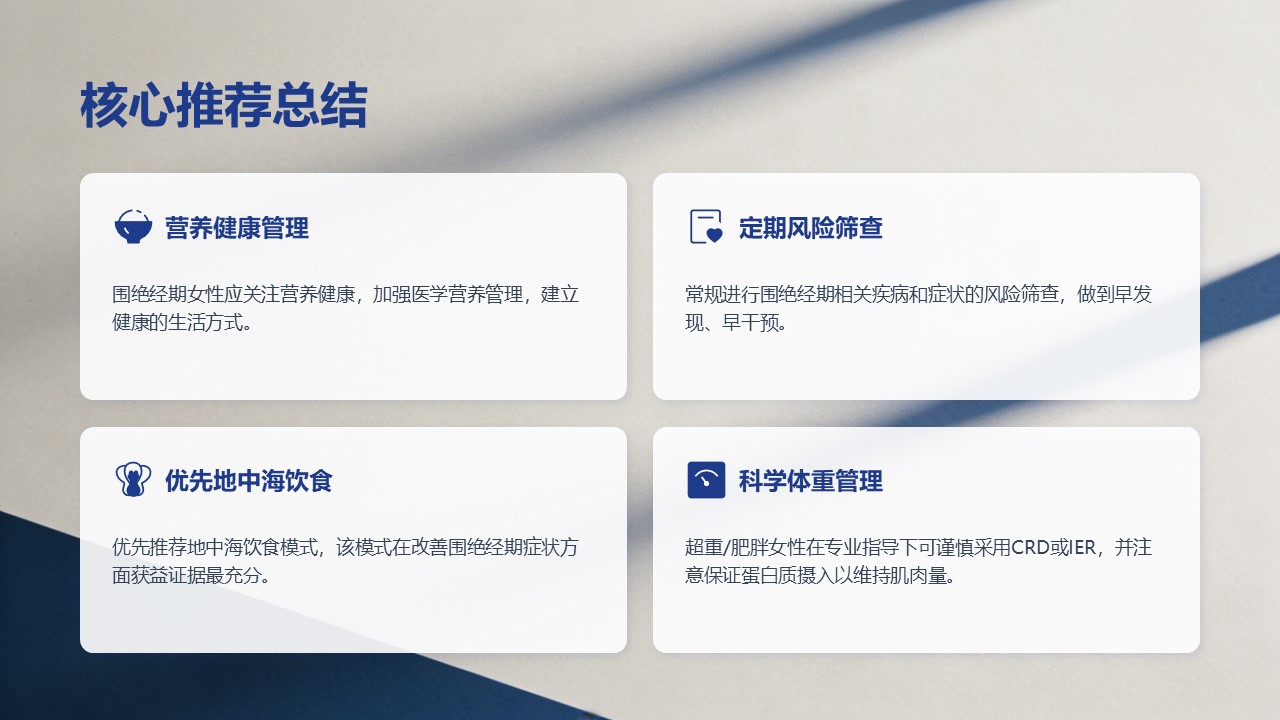 核心推荐总结

营养健康管理

围绝经期女性应关注营养健康，加强医学营养管理，建立健康的生活方式。

定期风险筛查

常规进行围绝经期相关疾病和症状的风险筛查，做到早发现、早干预。

优先地中海饮食

优先推荐地中海饮食模式，该模式在改善围绝经期症状方面获益证据最充分。

科学体重管理

超重/肥胖女性在专业指导下可谨慎采用CRD或IER，并注意保证蛋白质摄入以维持肌肉量。